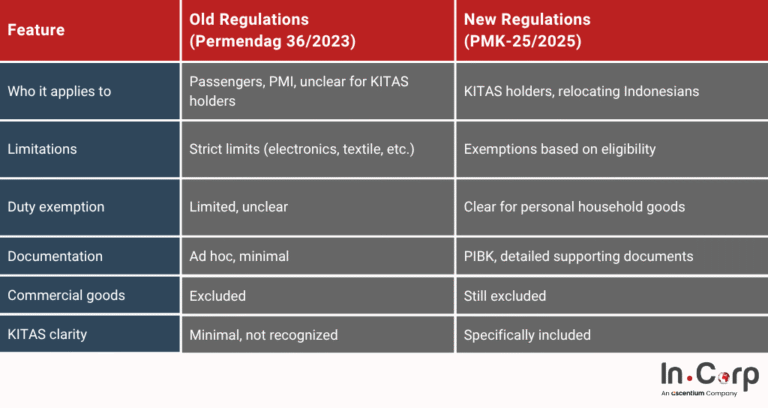 | Feature | Old Regulations (Permendag 36/2023) | New Regulations (PMK-25/2025) |
|---|---|---|
| Who it applies to | Passengers, PMI, unclear for KITAS holders | KITAS holders, relocating Indonesians |
| Limitations | Strict limits (electronics, textile, etc.) | Exemptions based on eligibility |
| Duty exemption | Limited, unclear | Clear for personal household goods |
| Documentation | Ad hoc, minimal | PIBK, detailed supporting documents |
| Commercial goods | Excluded | Still excluded |
| KITAS clarity | Minimal, not recognized | Specifically included |

In.Corp
An ascentium Company